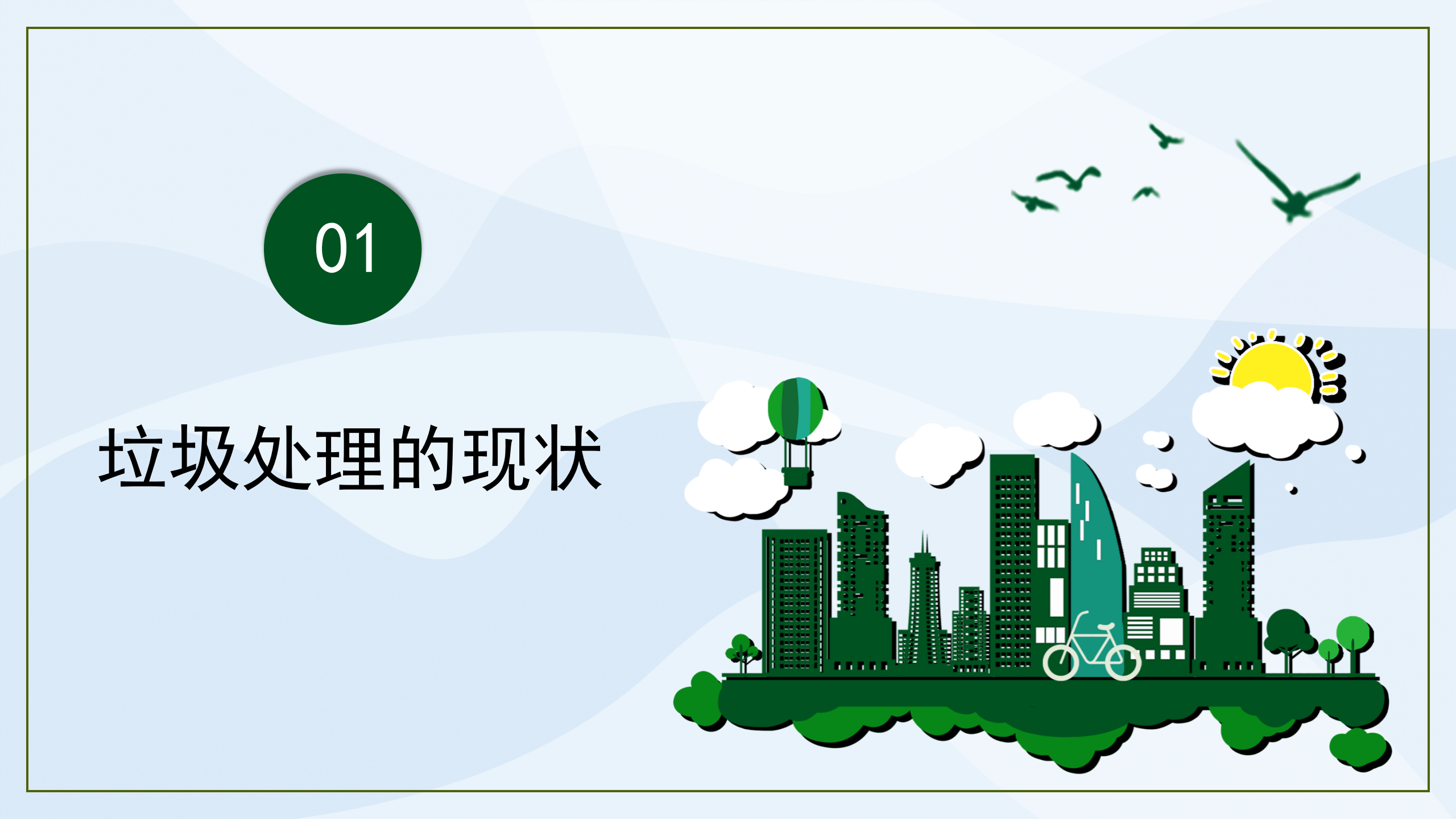 01

垃圾处理的现状